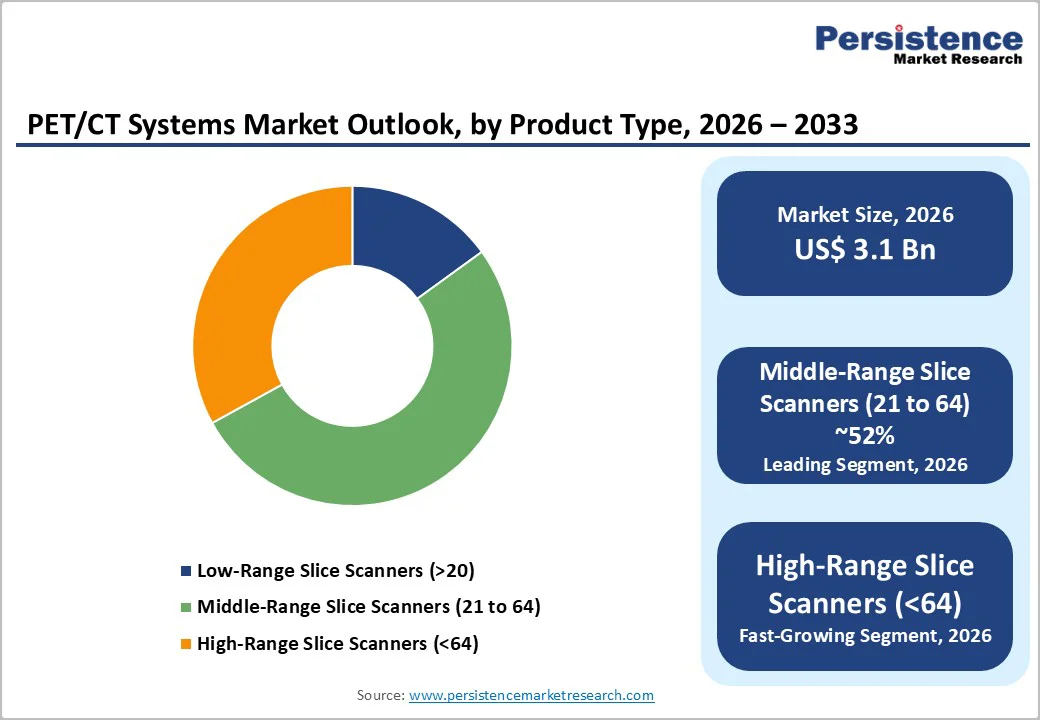 Persistence
Market Research

PET/CT Systems Market Outlook, by Product Type, 2026 – 2033

Low-Range Slice Scanners (>20)
Middle-Range Slice Scanners (21 to 64)
High-Range Slice Scanners (<64)

Market Size, 2026
US$ 3.1 Bn

Middle-Range Slice Scanners (21 to 64)
~52%
Leading Segment, 2026

High-Range Slice Scanners (<64)
Fast-Growing Segment, 2026

Source: www.persistencemarketresearch.com